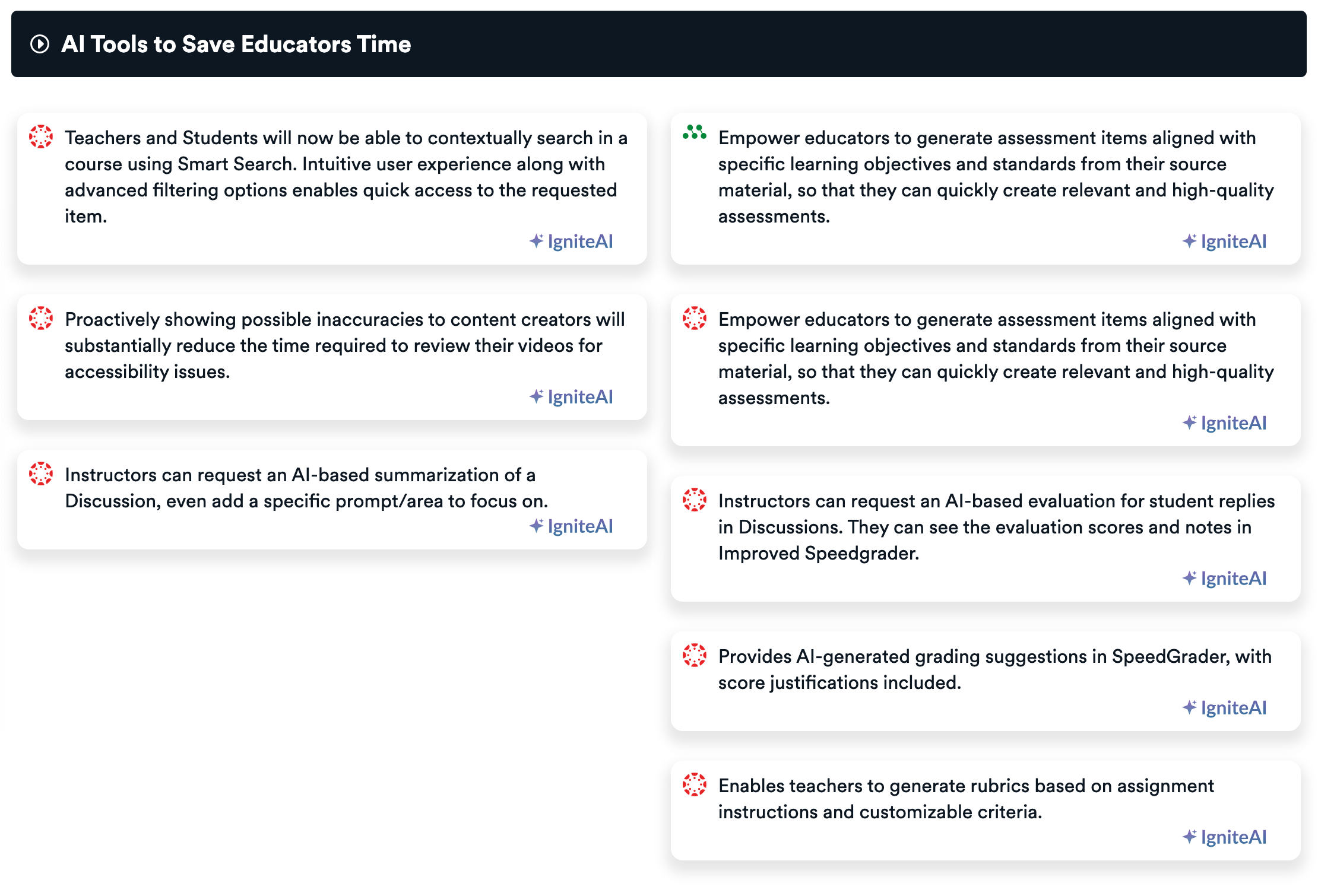 AI Tools to Save Educators Time

Teachers and Students will now be able to contextually search in a course using Smart Search. Intuitive user experience along with advanced filtering options enables quick access to the requested item.

IgniteAI

Proactively showing possible inaccuracies to content creators will substantially reduce the time required to review their videos for accessibility issues.

IgniteAI

Instructors can request an AI-based summarization of a Discussion, even add a specific prompt/area to focus on.

IgniteAI

Empower educators to generate assessment items aligned with specific learning objectives and standards from their source material, so that they can quickly create relevant and high-quality assessments.

IgniteAI

Empower educators to generate assessment items aligned with specific learning objectives and standards from their source material, so that they can quickly create relevant and high-quality assessments.

IgniteAI

Instructors can request an AI-based evaluation for student replies in Discussions. They can see the evaluation scores and notes in Improved Speedgrader.

IgniteAI

Provides AI-generated grading suggestions in SpeedGrader, with score justifications included.

IgniteAI

Enables teachers to generate rubrics based on assignment instructions and customizable criteria.

IgniteAI